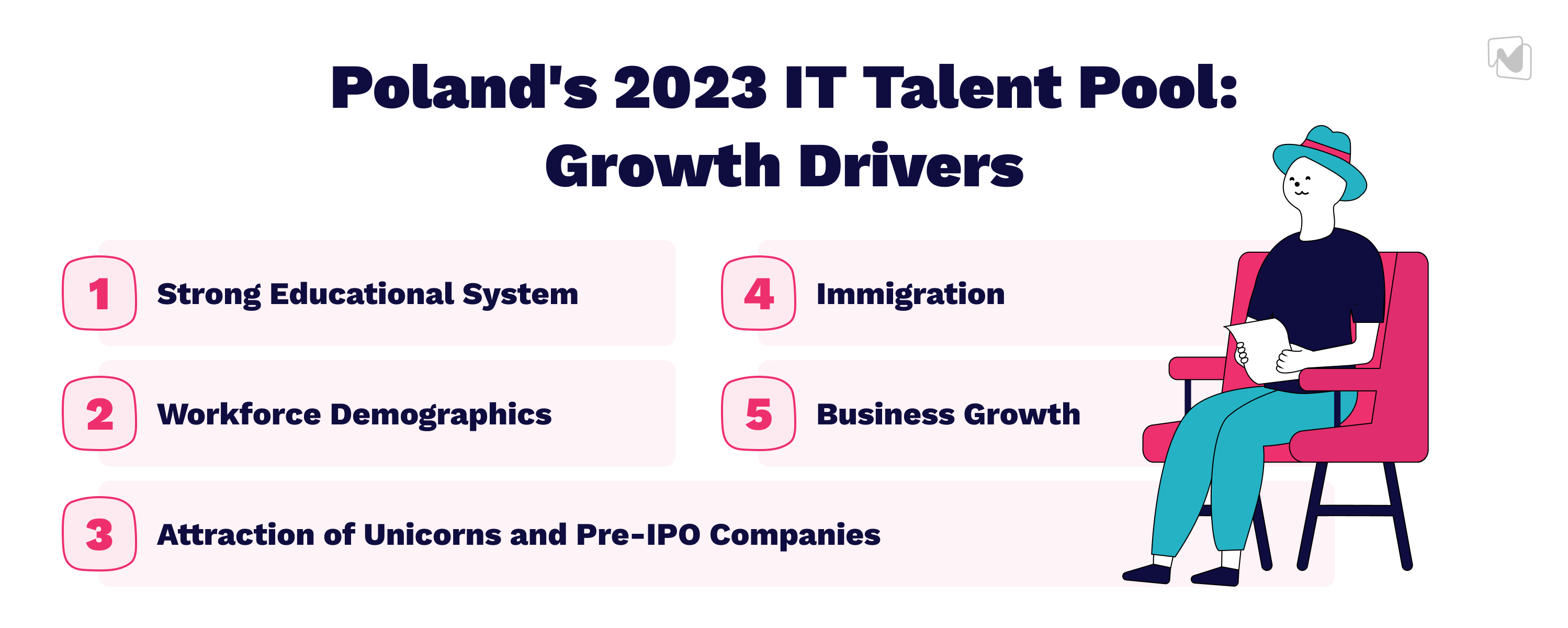 Poland's 2023 IT Talent Pool: Growth Drivers

1 Strong Educational System

2 Workforce Demographics

3 Attraction of Unicorns and Pre-IPO Companies

4 Immigration

5 Business Growth